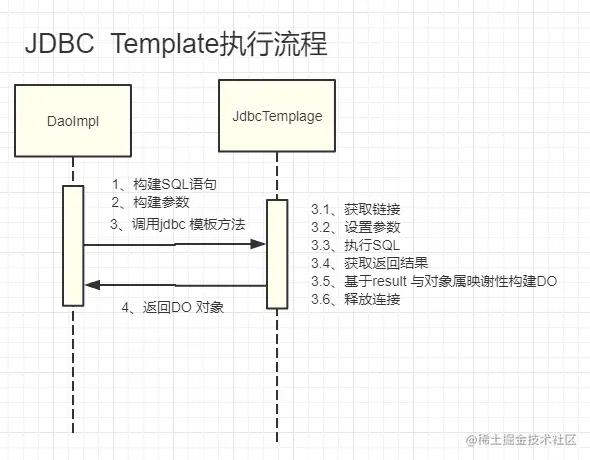 JDBC Template执行流程

DaoImpl

JdbcTemplage

1、构建SQL语句
2、构建参数
3、调用jdbc 模板方法

3.1、获取链接
3.2、设置参数
3.3、执行SQL
3.4、获取返回结果
3.5、基于result 与对象属映谢性构建DO
3.6、释放连接

4、返回DO 对象

@稀土掘金技术社区